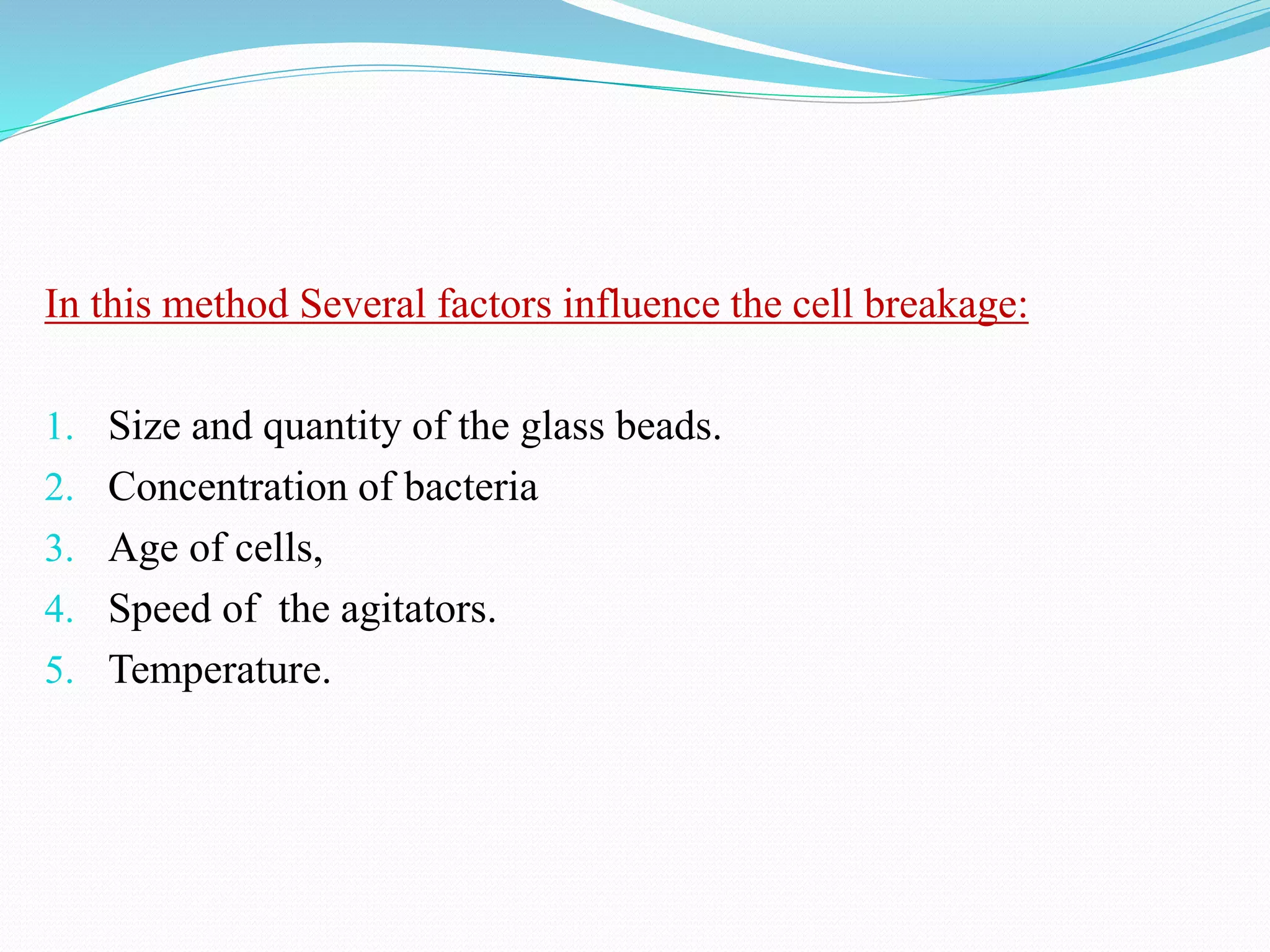 In this method Several factors influence the cell breakage:

1. Size and quantity of the glass beads.
2. Concentration of bacteria
3. Age of cells,
4. Speed of  the agitators.
5. Temperature.